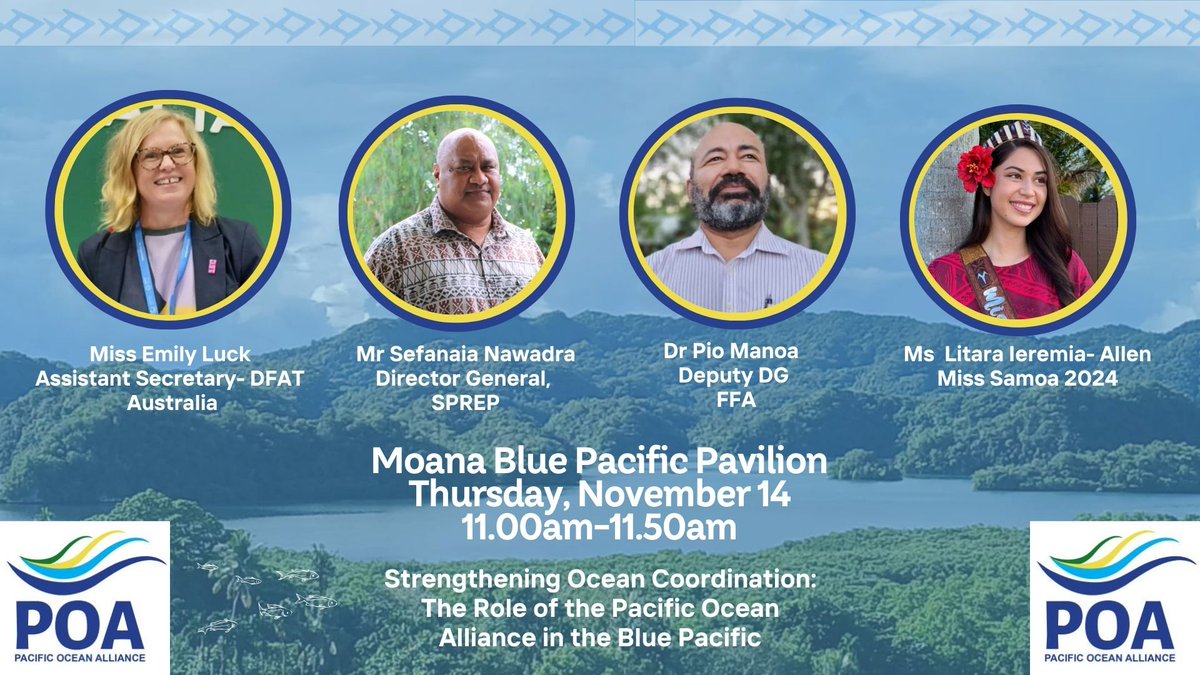 Miss Emily Luck
Assistant Secretary- DFAT
Australia

Mr Sefanaia Nawadra
Director General,
SPREP

Dr Pio Manoa
Deputy DG
FFA

Ms Litara Ieremia- Allen
Miss Samoa 2024

Moana Blue Pacific Pavilion
Thursday, November 14
11.00am-11.50am

Strengthening Ocean Coordination:
The Role of the Pacific Ocean Alliance in the Blue Pacific

POA
PACIFIC OCEAN ALLIANCE

POA
PACIFIC OCEAN ALLIANCE